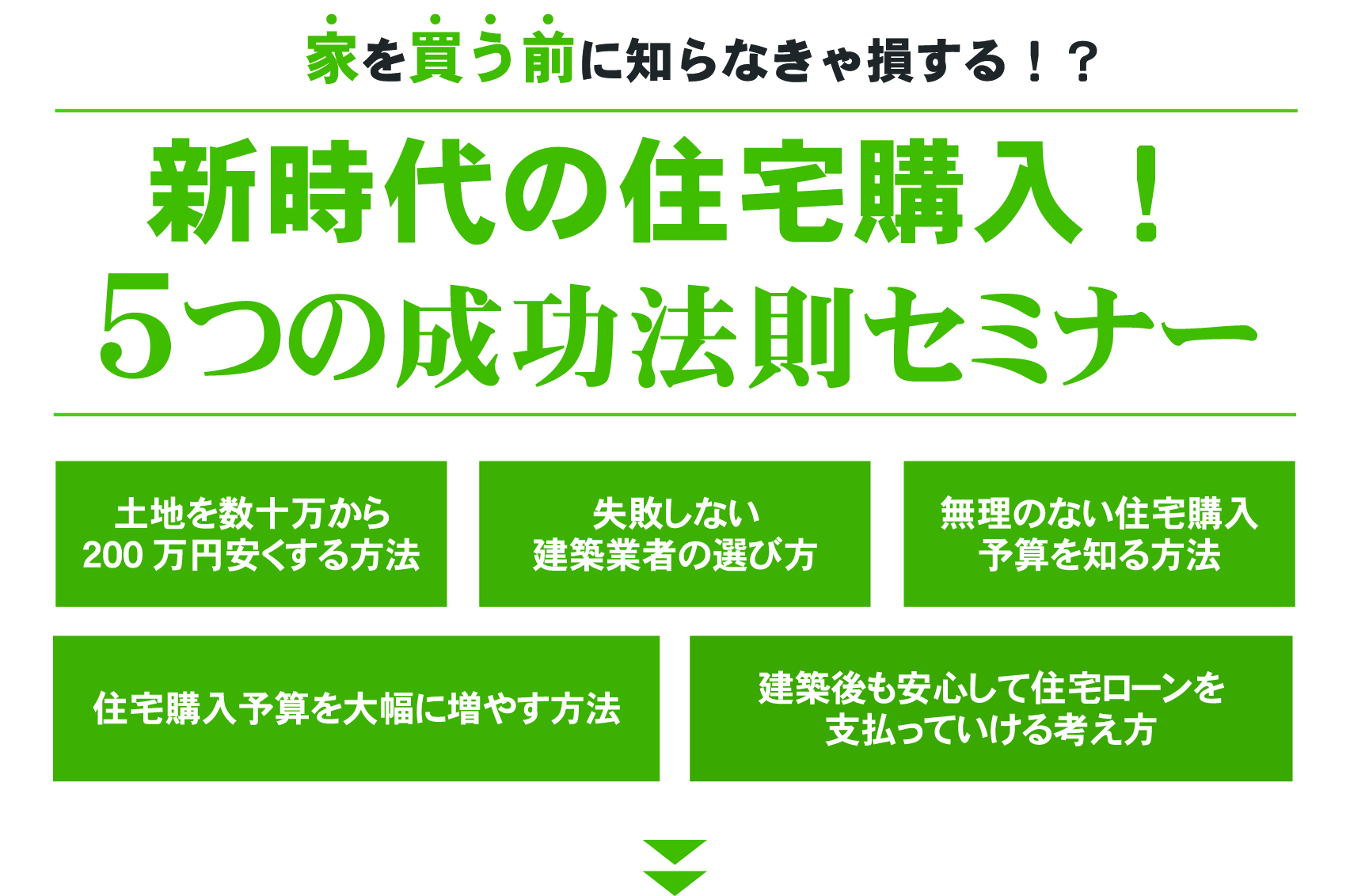 家を買う前に知らなきゃ損する！？

新時代の住宅購入！
5つの成功法則セミナー

土地を数十万から
200 万円安くする方法

失敗しない
建築業者の選び方

無理のない住宅購入
予算を知る方法

住宅購入予算を大幅に増やす方法

建築後も安心して住宅ローンを
支払っていける考え方